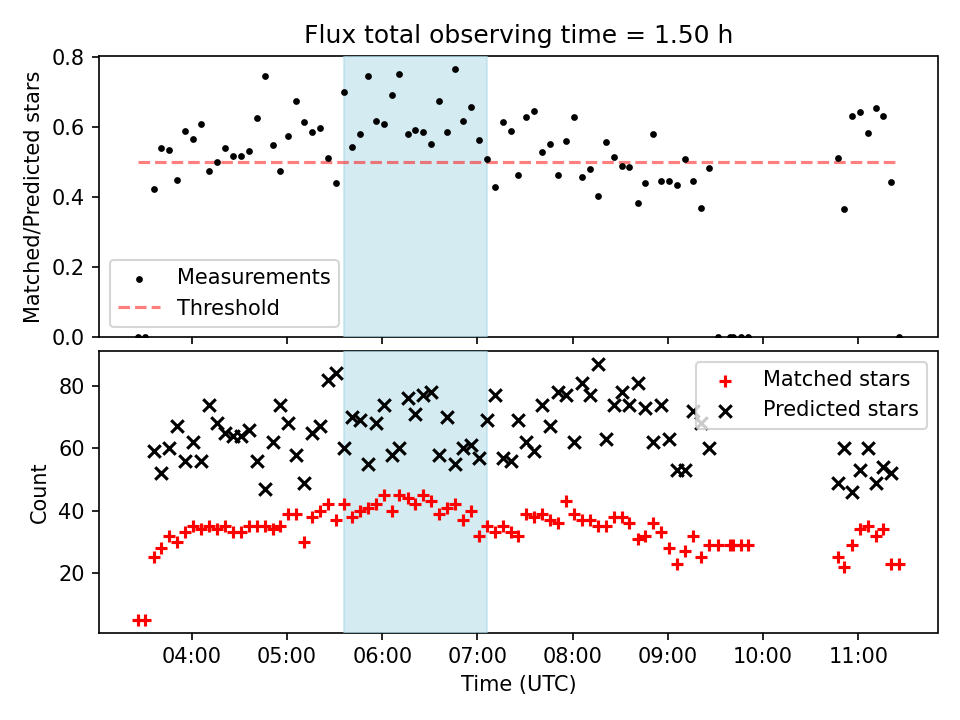 Flux total observing time = 1.50 h

Matched/Predicted stars

0.8
0.6
0.4
0.2
0.0

Measurements
Threshold

Count

80
60
40
20

Matched stars
Predicted stars

04:00
05:00
06:00
07:00
08:00
09:00
10:00
11:00

Time (UTC)